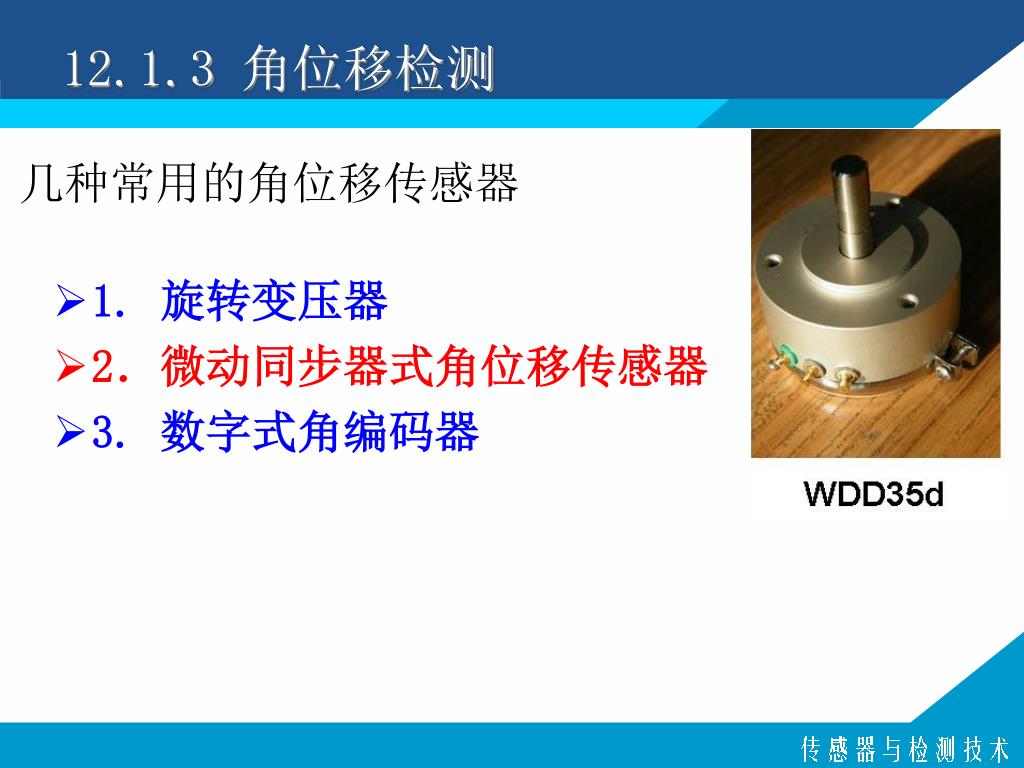 12.1.3 角位移检测

几种常用的角位移传感器

➢1. 旋转变压器
➢2. 微动同步器式角位移传感器
➢3. 数字式角编码器

WDD35d

传感器与检测技术